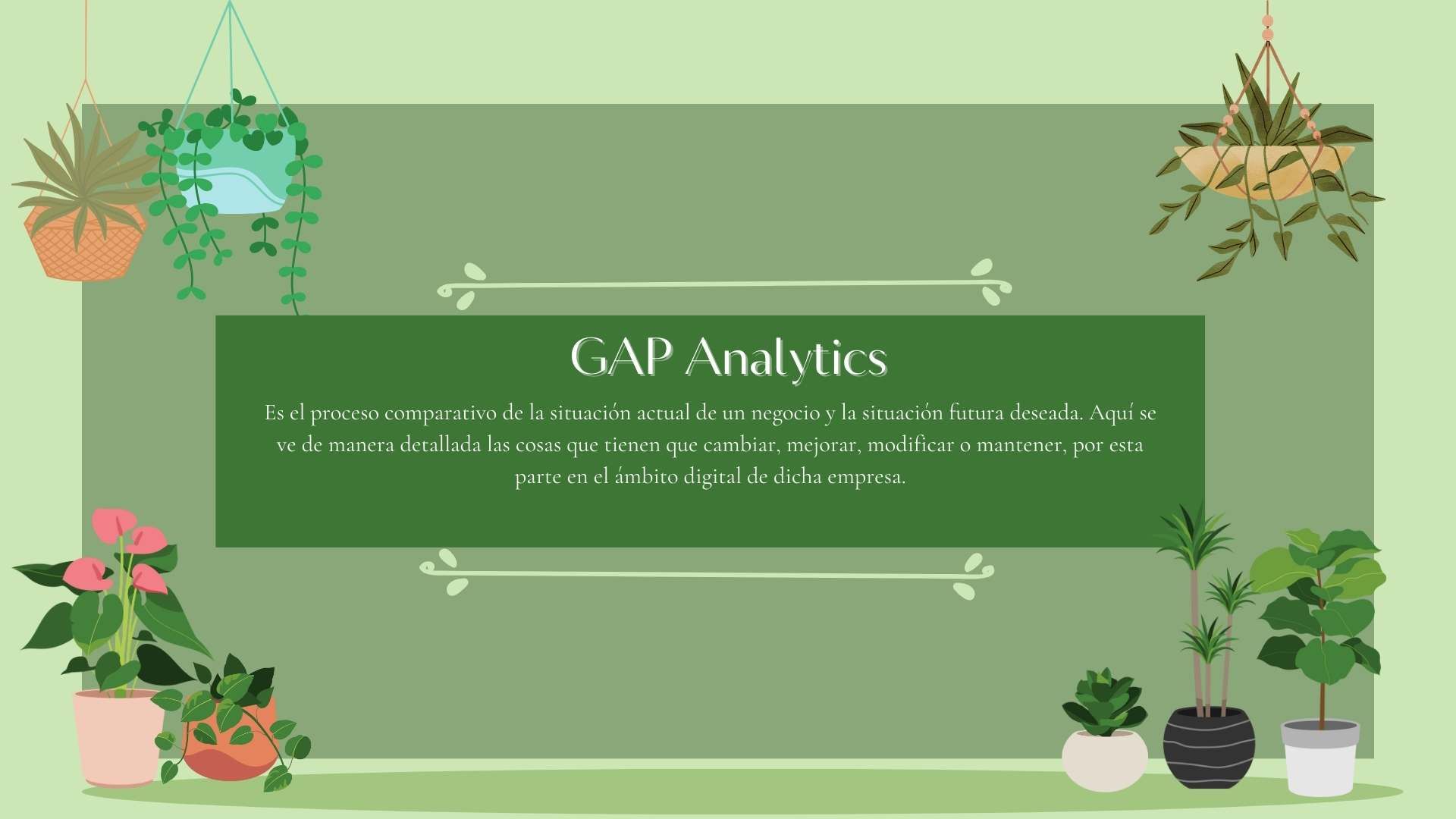 GAP Analytics

Es el proceso comparativo de la situación actual de un negocio y la situación futura deseada. Aquí se ve de manera detallada las cosas que tienen que cambiar, mejorar, modificar o mantener, por esta parte en el ámbito digital de dicha empresa.